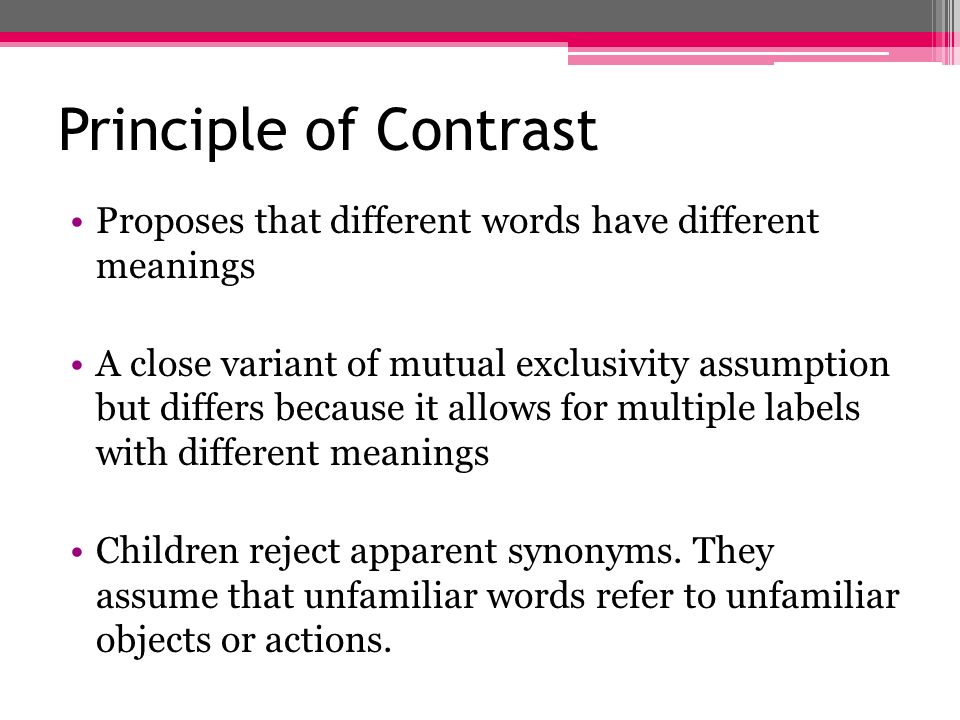 Principle of Contrast

• Proposes that different words have different meanings

• A close variant of mutual exclusivity assumption but differs because it allows for multiple labels with different meanings

• Children reject apparent synonyms. They assume that unfamiliar words refer to unfamiliar objects or actions.